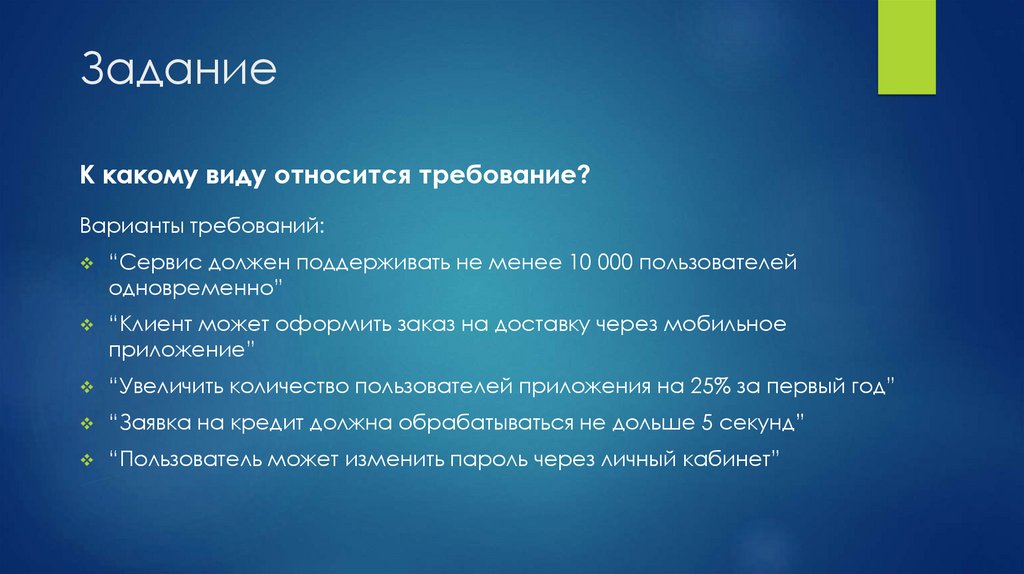 Задание

К какому виду относится требование?

Варианты требований:

❖ “Сервис должен поддерживать не менее 10 000 пользователей одновременно”

❖ “Клиент может оформить заказ на доставку через мобильное приложение”

❖ “Увеличить количество пользователей приложения на 25% за первый год”

❖ “Заявка на кредит должна обрабатываться не дольше 5 секунд”

❖ “Пользователь может изменить пароль через личный кабинет”